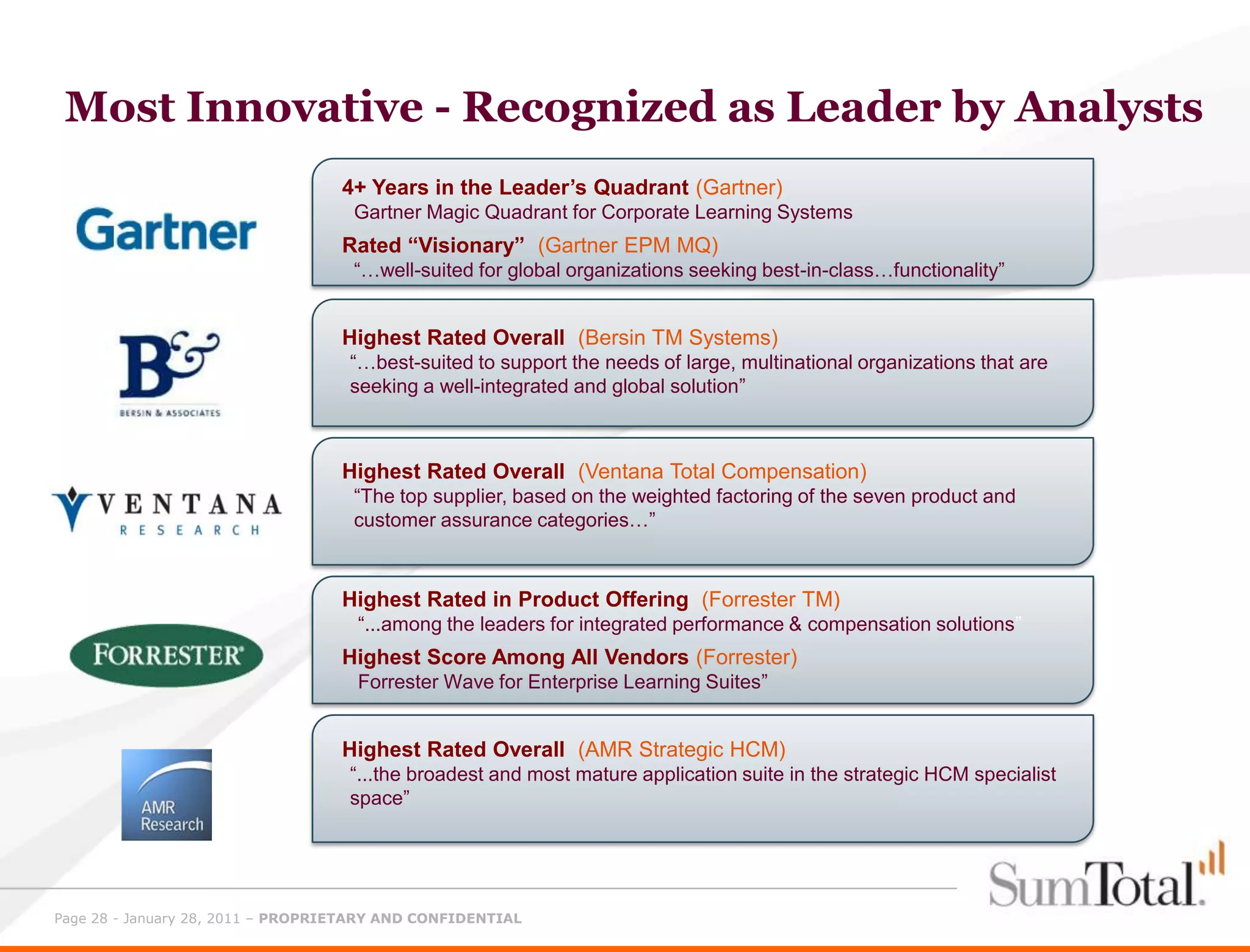 Most Innovative - Recognized as Leader by Analysts

Gartner

4+ Years in the Leader's Quadrant (Gartner)
Gartner Magic Quadrant for Corporate Learning Systems

Rated "Visionary" (Gartner EPM MQ)
"…well-suited for global organizations seeking best-in-class…functionality"

B&
BERSIN & ASSOCIATES

Highest Rated Overall (Bersin TM Systems)
"…best-suited to support the needs of large, multinational organizations that are seeking a well-integrated and global solution"

VENTANA RESEARCH

Highest Rated Overall (Ventana Total Compensation)
"The top supplier, based on the weighted factoring of the seven product and customer assurance categories…"

FORRESTER

Highest Rated in Product Offering (Forrester TM)
"...among the leaders for integrated performance & compensation solutions"

Highest Score Among All Vendors (Forrester)
Forrester Wave for Enterprise Learning Suites"

AMR Research

Highest Rated Overall (AMR Strategic HCM)
"...the broadest and most mature application suite in the strategic HCM specialist space"

SumTotal.

Page 28 - January 28, 2011 – PROPRIETARY AND CONFIDENTIAL